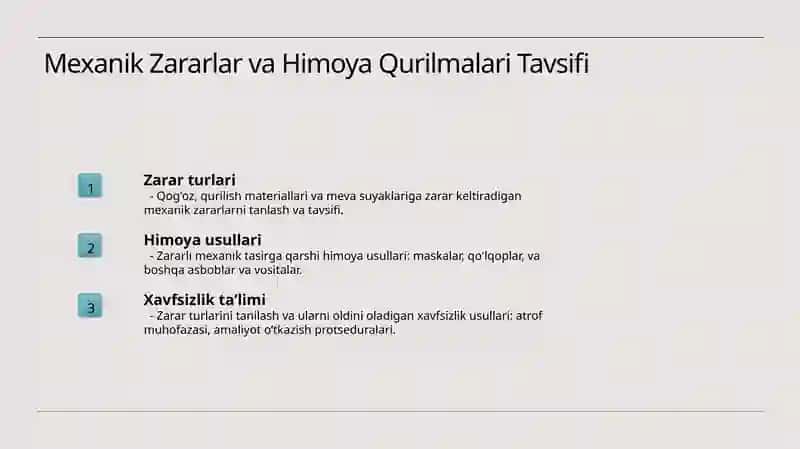 Mexanik Zararlar va Himoya Qurilmalari Tavsifi

1

Zarar turlari
- Qog'oz, qurilish materiallari va meva suyaklariga zarar keltiradigan mexanik zararlarni tanlash va tavsifi.

2

Himoya usullari
- Zararli mexanik tasirga qarshi himoya usullari: maskalar, qo'lqoplar, va boshqa asboblar va vositalar.

3

Xavfsizlik ta'limi
- Zarar turlarini tanilash va ularni oldini oladigan xavfsizlik usullari: atrof muhofazasi, amaliyot o'tkazish protseduralari.